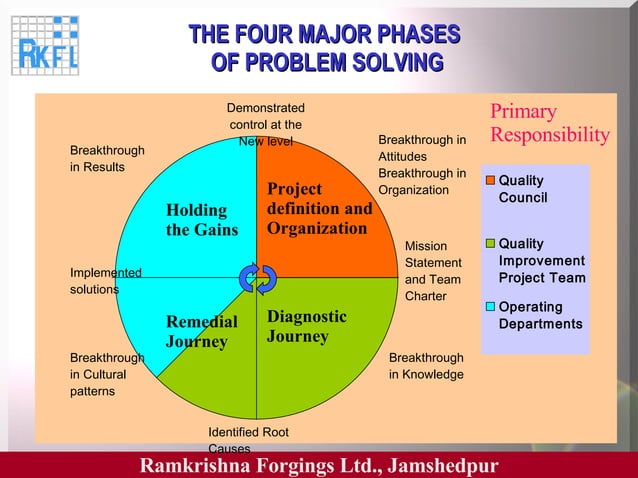 RKFL

THE FOUR MAJOR PHASES OF PROBLEM SOLVING

Demonstrated control at the New level

Breakthrough in Results

Breakthrough in Attitudes
Breakthrough in Organization

Holding the Gains

Project definition and Organization

Mission Statement and Team Charter

Implemented solutions

Remedial Journey

Diagnostic Journey

Breakthrough in Cultural patterns

Breakthrough in Knowledge

Identified Root Causes

Primary Responsibility

Quality Council

Quality Improvement Project Team

Operating Departments

Ramkrishna Forgings Ltd., Jamshedpur